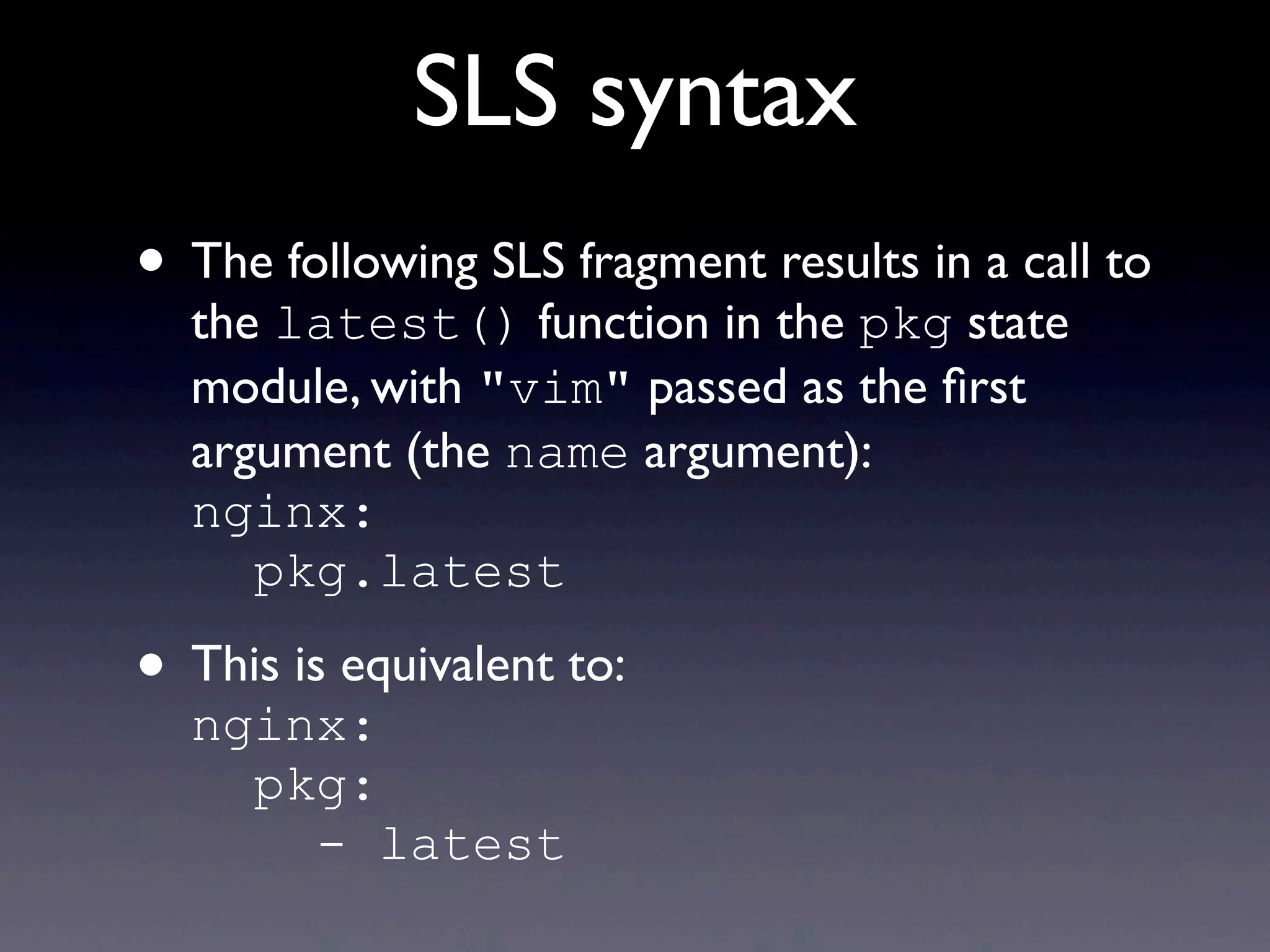 SLS syntax

• The following SLS fragment results in a call to the latest() function in the pkg state module, with "vim" passed as the first argument (the name argument):

nginx:
  pkg.latest

• This is equivalent to:

nginx:
  pkg:
    - latest